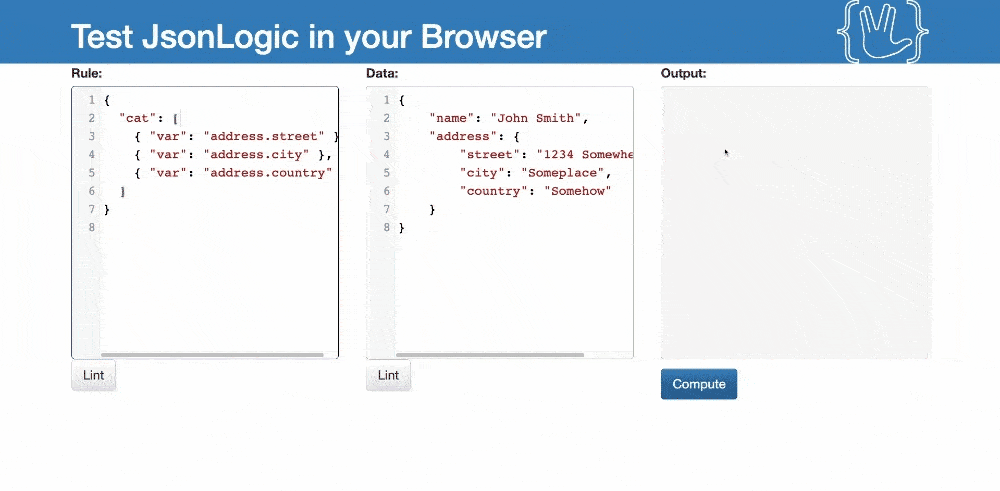 Test JsonLogic in your Browser

Rule:

1 {
2 "cat": [
3 { "var": "address.street" }
4 { "var": "address.city" },
5 { "var": "address.country"
6 ]
7 }
8

Lint

Data:

1 {
2 "name": "John Smith",
3 "address": {
4 "street": "1234 Somewhe
5 "city": "Someplace",
6 "country": "Somehow"
7 }
8 }

Lint

Output:

Compute